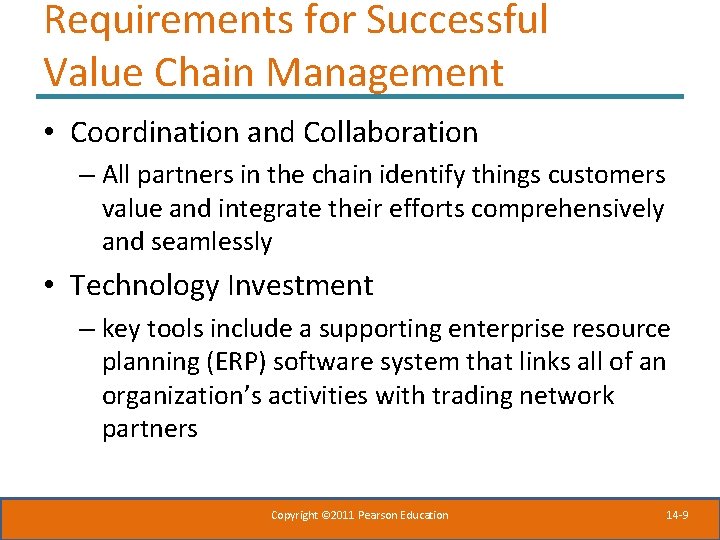 Requirements for Successful Value Chain Management

• Coordination and Collaboration
– All partners in the chain identify things customers value and integrate their efforts comprehensively and seamlessly

• Technology Investment
– key tools include a supporting enterprise resource planning (ERP) software system that links all of an organization's activities with trading network partners

Copyright ©2011 Pearson Education

14-9